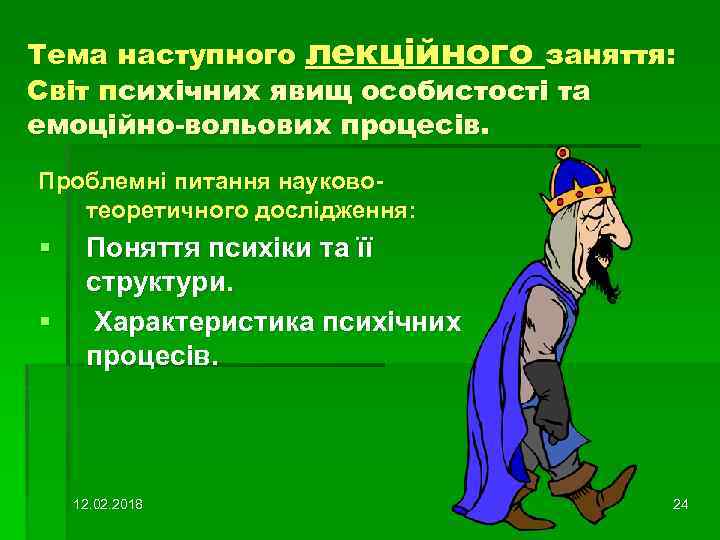 Тема наступного лекційного заняття: Світ психічних явищ особистості та емоційно-вольових процесів.

Проблемні питання науково-теоретичного дослідження:

▪ Поняття психіки та її структури.

▪ Характеристика психічних процесів.

12.02.2018

24